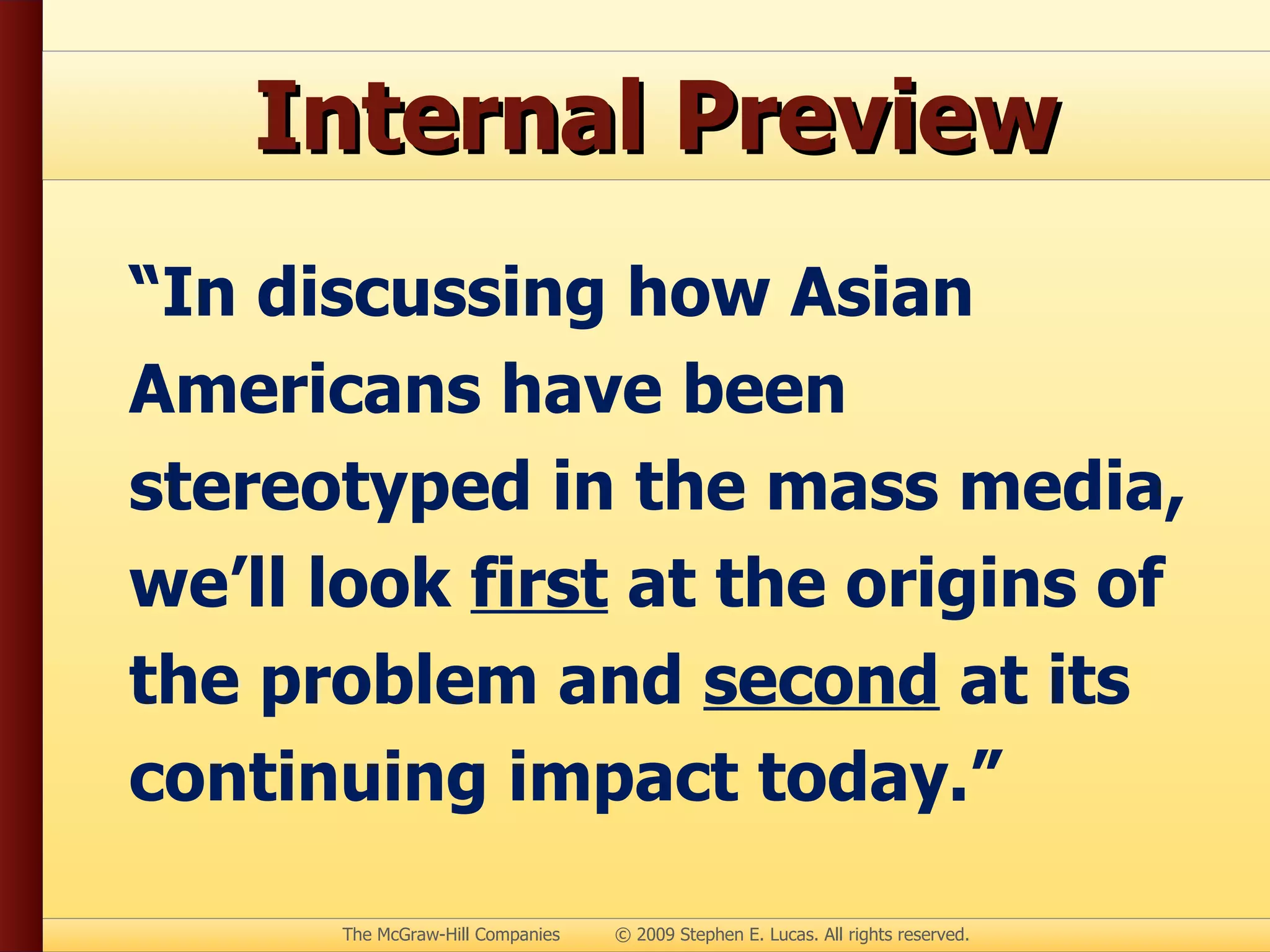 Internal Preview

“In discussing how Asian Americans have been stereotyped in the mass media, we’ll look first at the origins of the problem and second at its continuing impact today.”

The McGraw-Hill Companies © 2009 Stephen E. Lucas. All rights reserved.